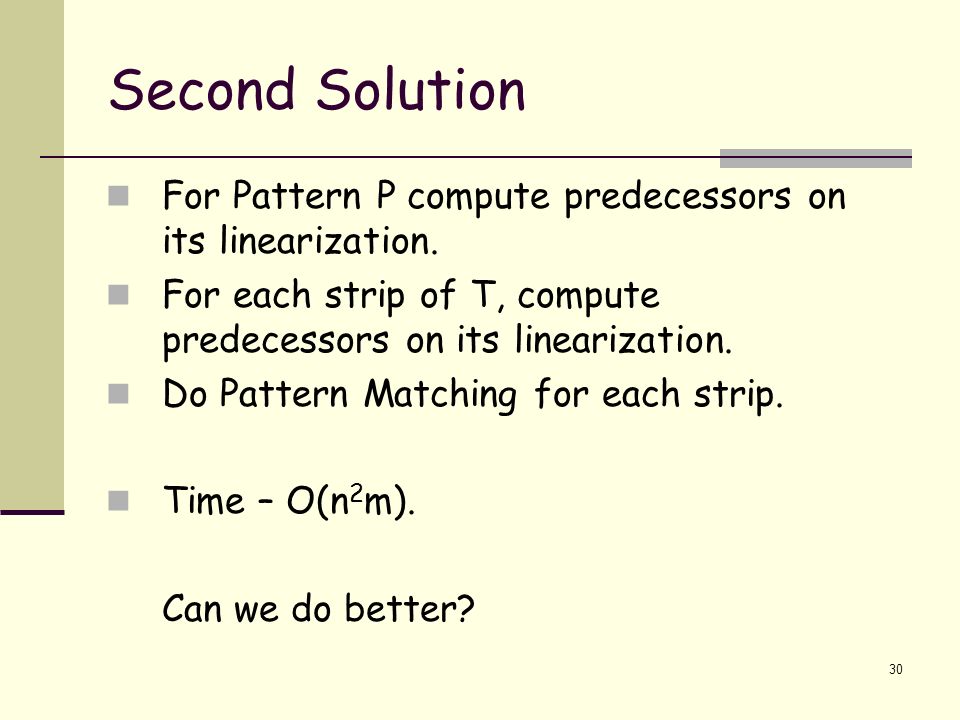 Second Solution

For Pattern P compute predecessors on its linearization.

For each strip of T, compute predecessors on its linearization.

Do Pattern Matching for each strip.

Time – $O(n^2m)$.

Can we do better?

30